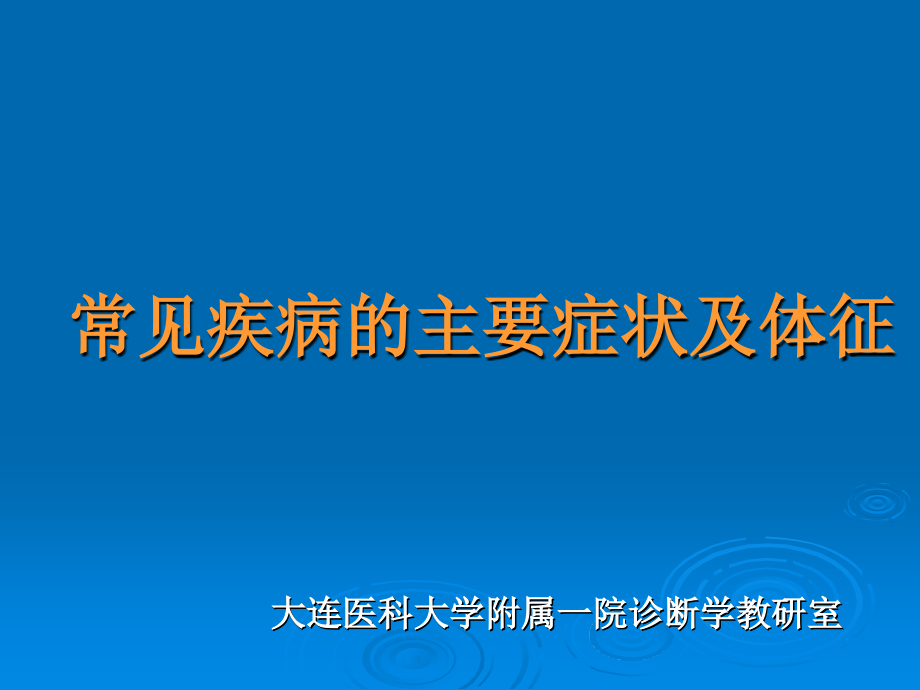 常见疾病的主要症状及体征

大连医科大学附属一院诊断学教研室